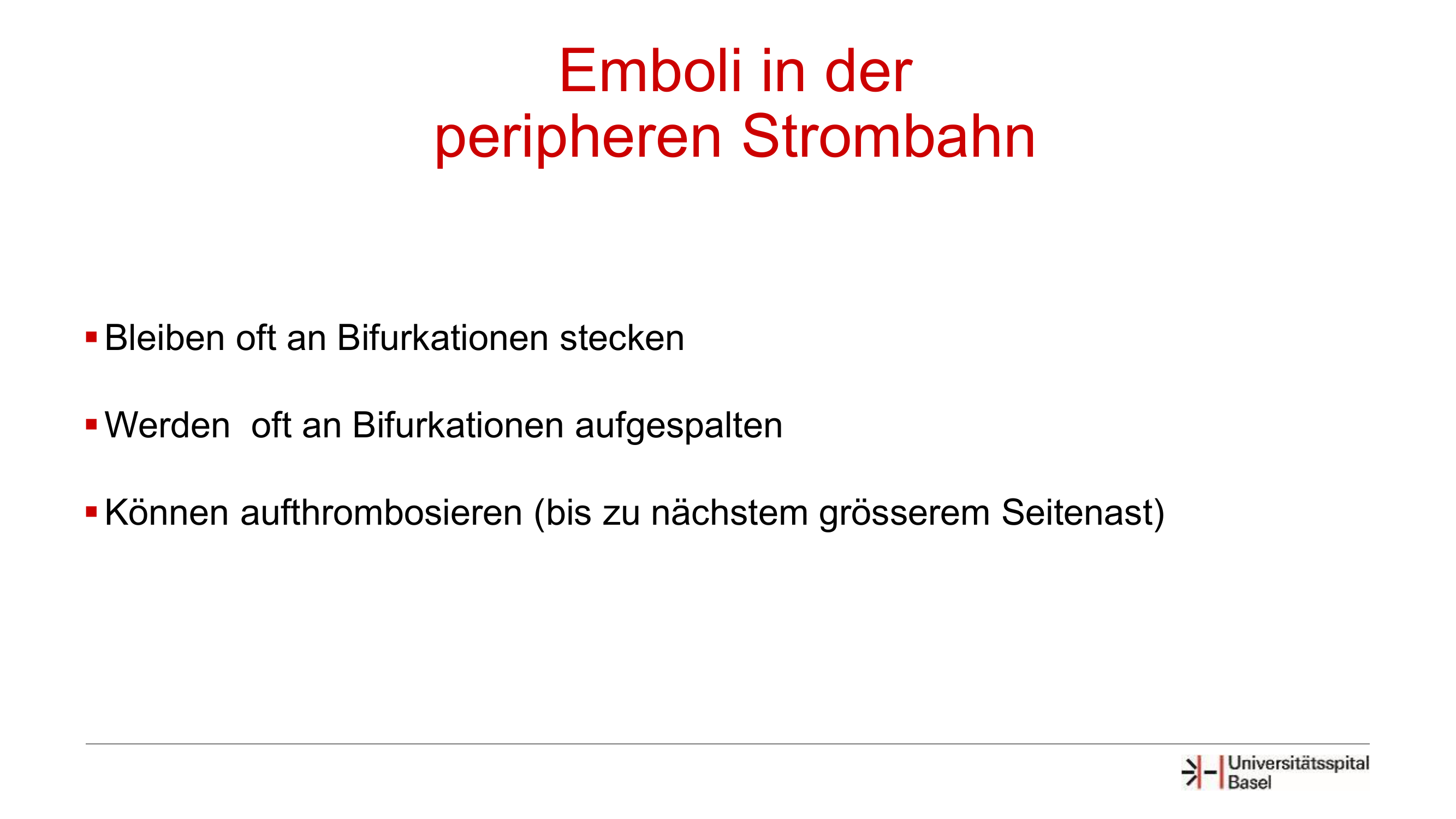 Emboli in der peripheren Strombahn

▪ Bleiben oft an Bifurkationen stecken

▪ Werden  oft an Bifurkationen aufgespalten

▪ Können aufthrombosieren (bis zu nächstem grösserem Seitenast)

Universitätsspital Basel